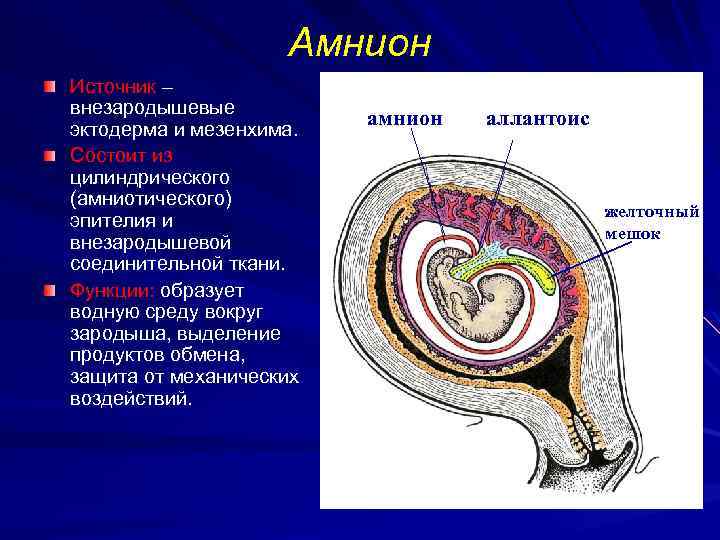 Амнион

Источник – внезародышевые эктодерма и мезенхима.

Состоит из цилиндрического (амниотического) эпителия и внезародышевой соединительной ткани.

Функции: образует водную среду вокруг зародыша, выделение продуктов обмена, защита от механических воздействий.

амнион

аллантоис

желточный мешок